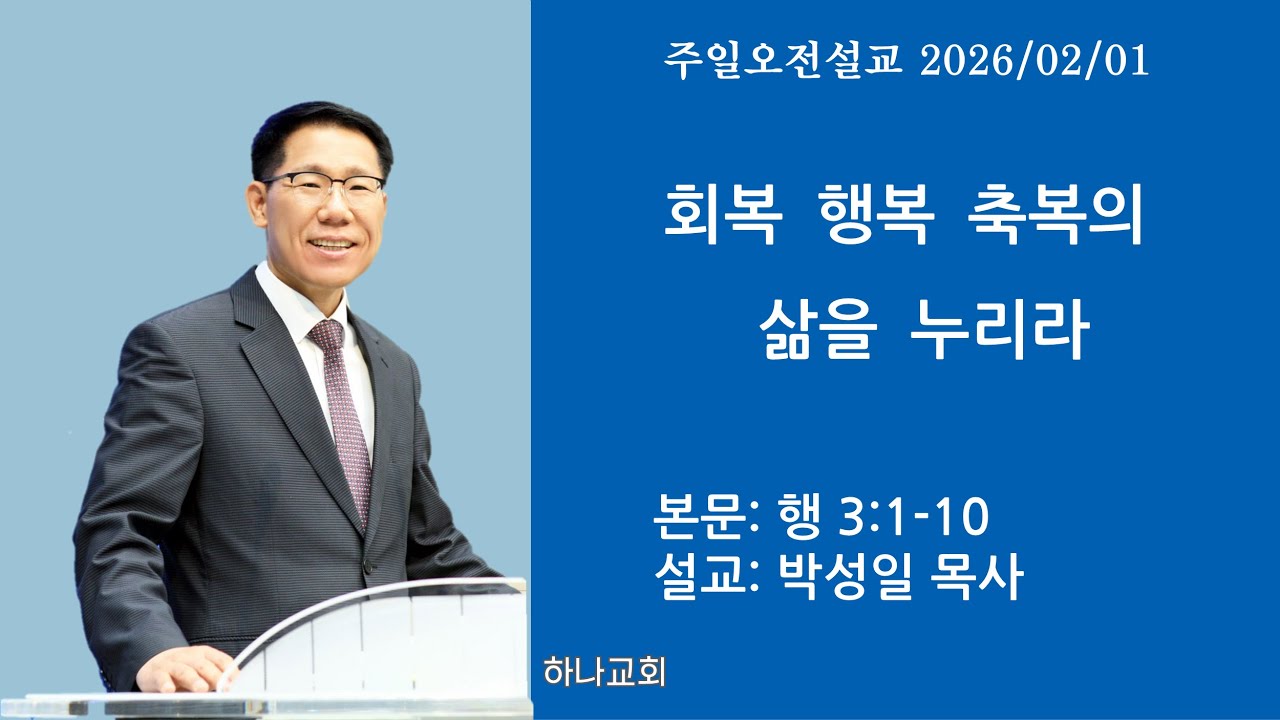 주일오전설교 2026/02/01

회복 행복 축복의 삶을 누리라

본문: 행 3:1-10
설교: 박성일 목사

하나교회